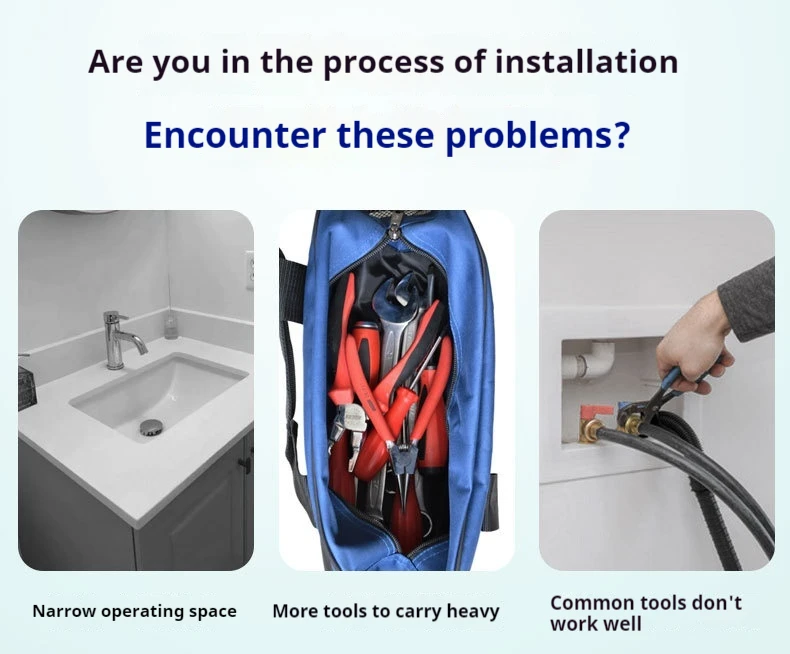 Are you in the process of installation

Encounter these problems?

Narrow operating space

More tools to carry heavy

Common tools don't work well